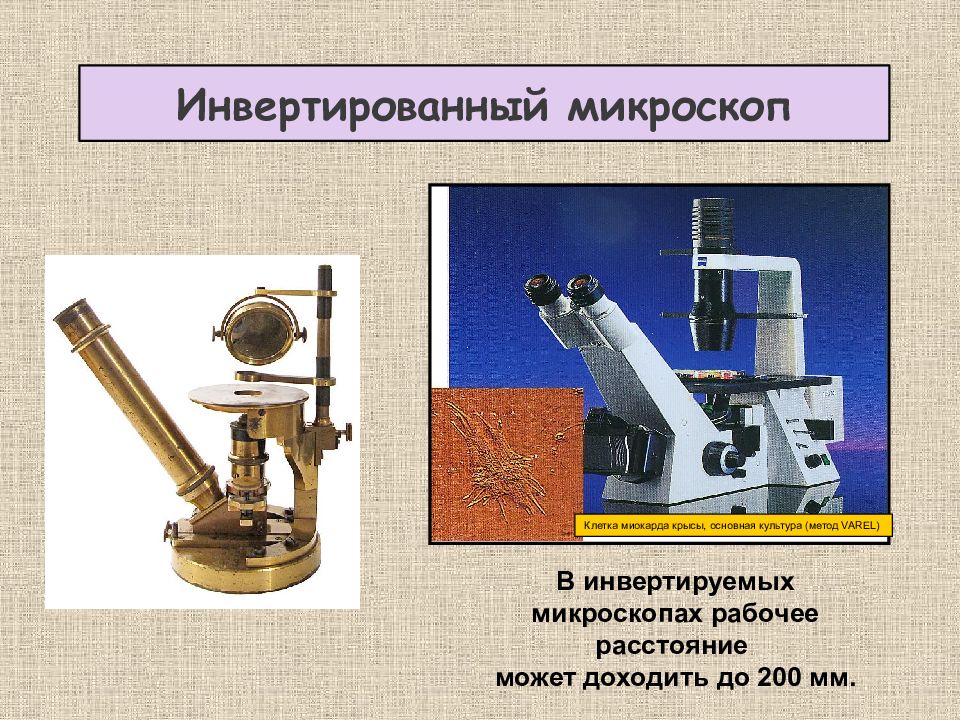 Инвертированный микроскоп

Клетка миокарда крысы, основная культура (метод VAREL)

В инвертируемых микроскопах рабочее расстояние может доходить до 200 мм.